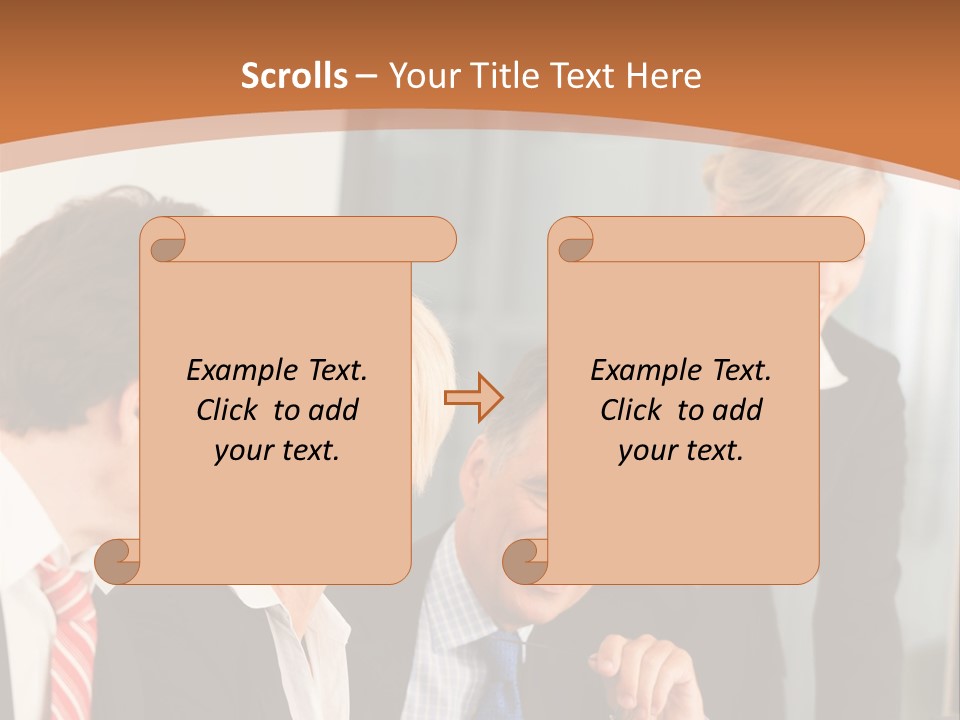 Scrolls – Your Title Text Here

Example Text. Click to add your text.

Example Text. Click to add your text.